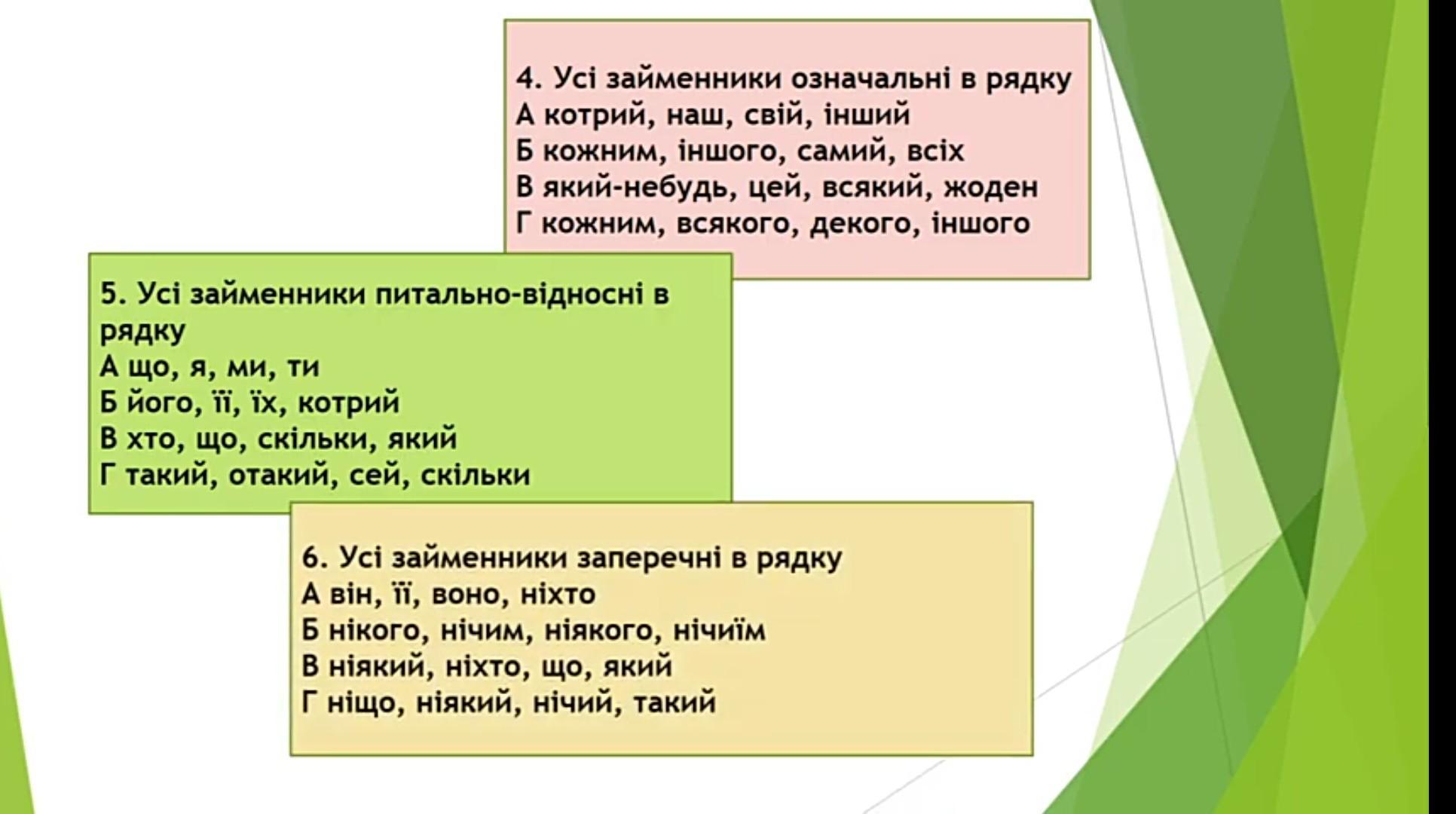 4. Усі займенники означальні в рядку
А котрий, наш, свій, інший
Б кожним, іншого, самий, всіх
В який-небудь, цей, всякий, жоден
Г кожним, всякого, декого, іншого

5. Усі займенники питально-відносні в рядку
А що, я, ми, ти
Б його, її, їх, котрий
В хто, що, скільки, який
Г такий, отакий, сей, скільки

6. Усі займенники заперечні в рядку
А він, її, воно, ніхто
Б нікого, нічим, ніякого, нічиїм
В ніякий, ніхто, що, який
Г ніщо, ніякий, нічий, такий